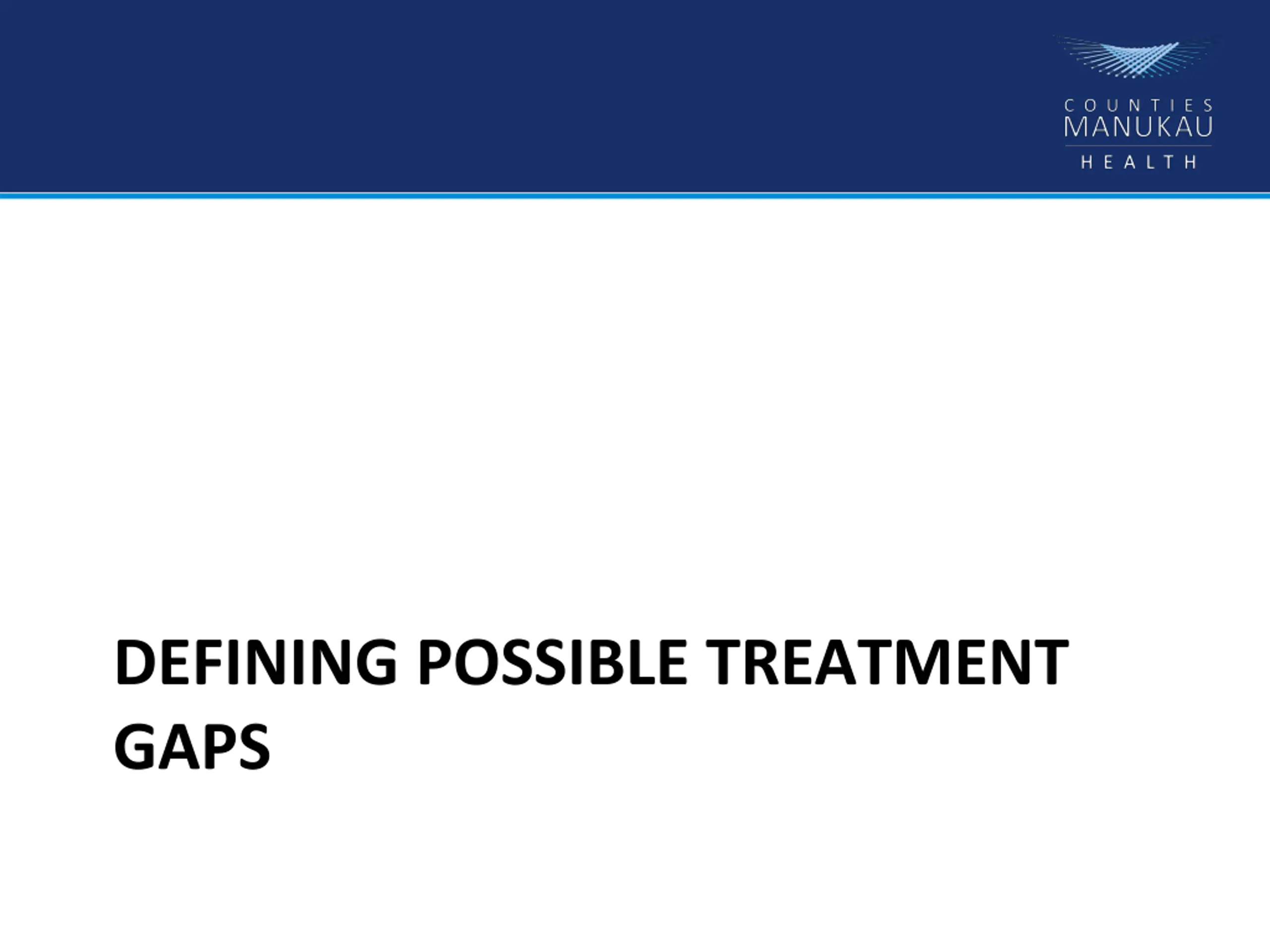 COUNTIES
MANUKAU
HEALTH

DEFINING POSSIBLE TREATMENT GAPS